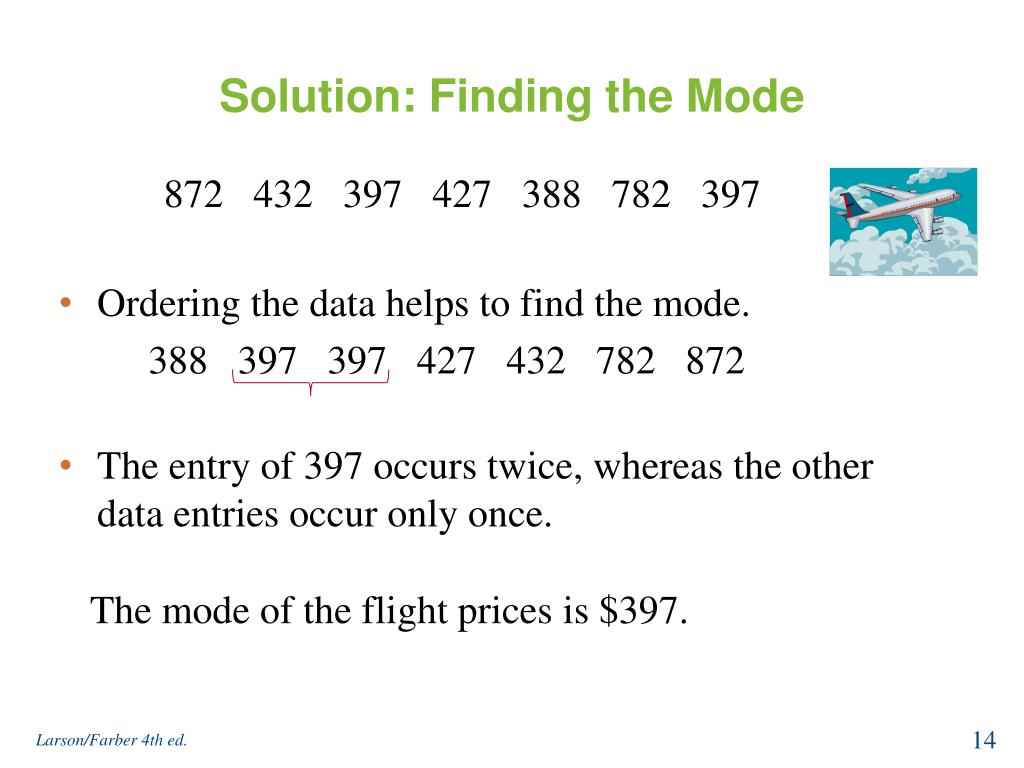 Solution: Finding the Mode

872 432 397 427 388 782 397

• Ordering the data helps to find the mode.

388 397 397 427 432 782 872

• The entry of 397 occurs twice, whereas the other data entries occur only once.

The mode of the flight prices is \$397.

Larson/Farber 4th ed.

14